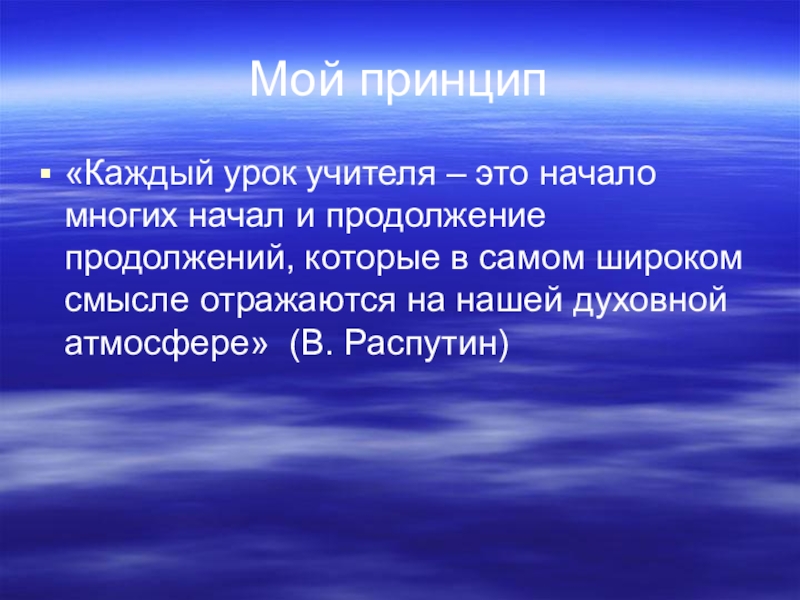 Мой принцип

▪ «Каждый урок учителя – это начало многих начал и продолжение продолжений, которые в самом широком смысле отражаются на нашей духовной атмосфере» (В. Распутин)